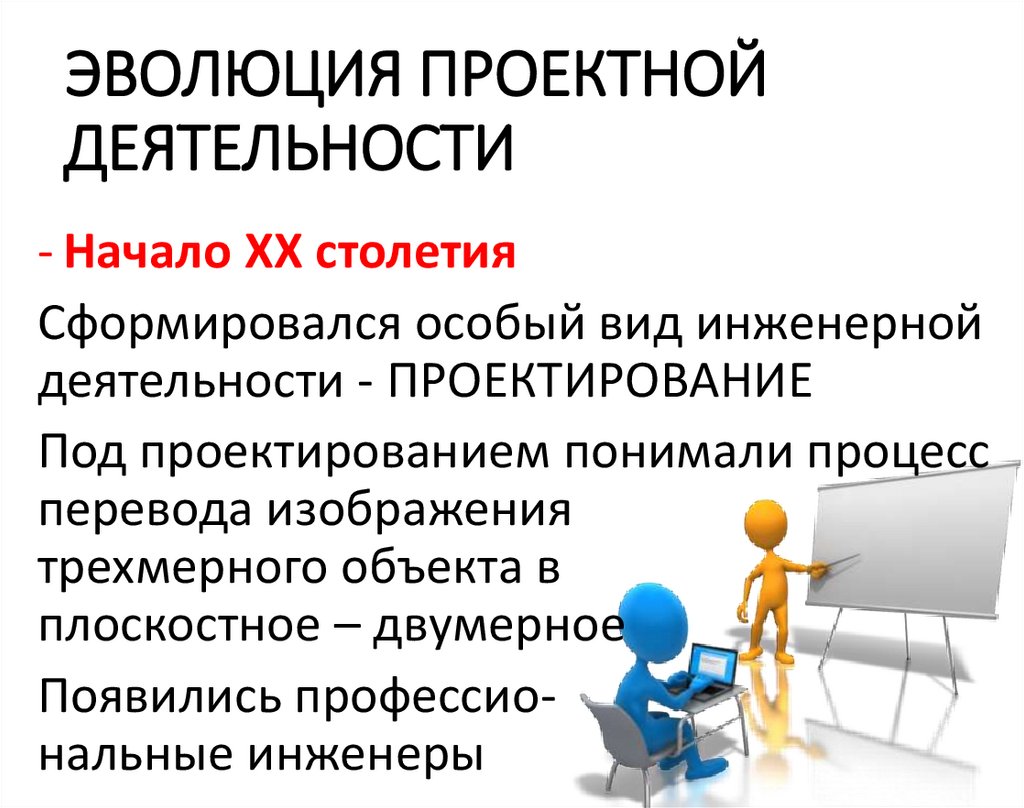 ЭВОЛЮЦИЯ ПРОЕКТНОЙ ДЕЯТЕЛЬНОСТИ

- Начало XX столетия

Сформировался особый вид инженерной деятельности - ПРОЕКТИРОВАНИЕ

Под проектированием понимали процесс перевода изображения трехмерного объекта в плоскостное – двумерное

Появились профессиональные инженеры